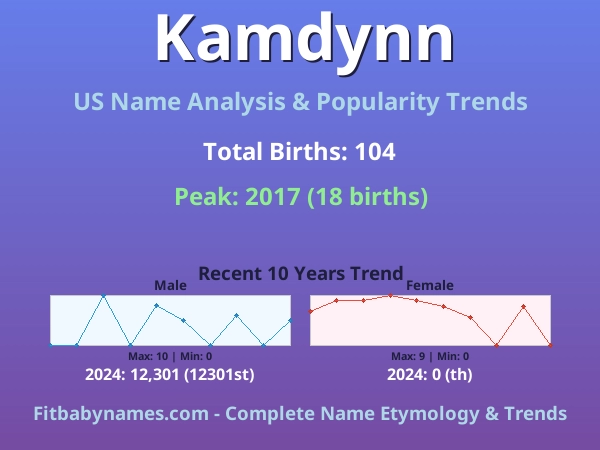 Kamdynn

US Name Analysis & Popularity Trends

Total Births: 104

Peak: 2017 (18 births)

Recent 10 Years Trend

Male

Max: 10 | Min: 0

2024: 12,301 (12301st)

Female

Max: 9 | Min: 0

2024: 0 (th)

Fitbabynames.com - Complete Name Etymology & Trends